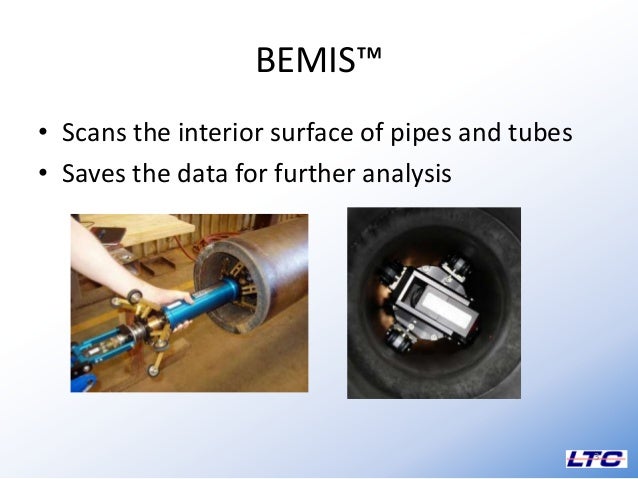 BEMIS™

• Scans the interior surface of pipes and tubes
• Saves the data for further analysis

LTC